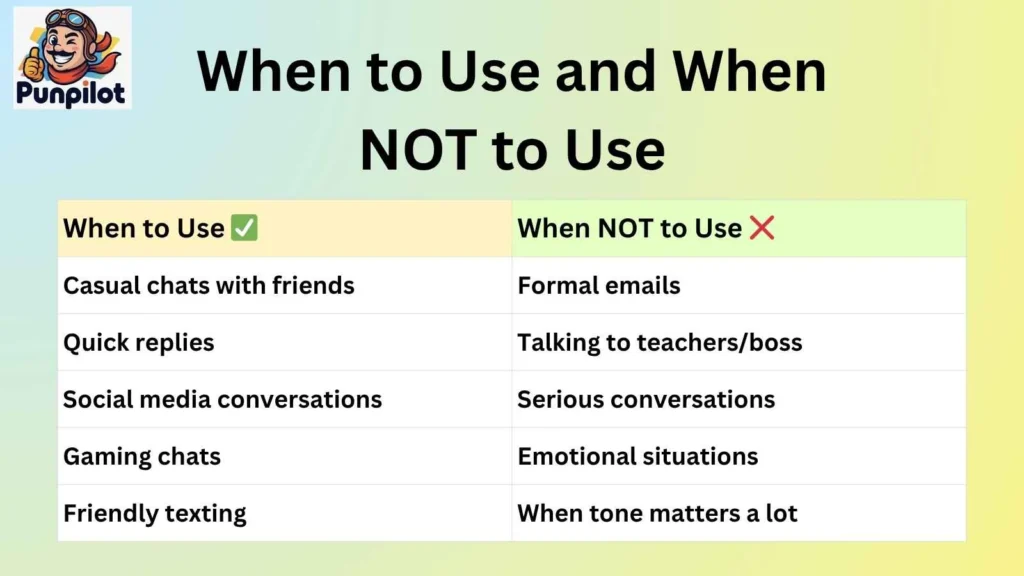 Punpilot

When to Use and When NOT to Use

| When to Use ✅ | When NOT to Use ❌ |
|---|---|
| Casual chats with friends | Formal emails |
| Quick replies | Talking to teachers/boss |
| Social media conversations | Serious conversations |
| Gaming chats | Emotional situations |
| Friendly texting | When tone matters a lot |